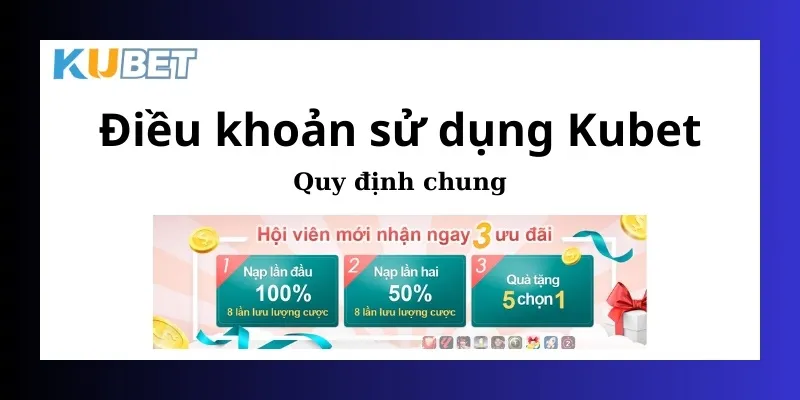 KUBET

Điều khoản sử dụng Kubet

Quy định chung

Hội viên mới nhận ngay 3 ưu đãi

1
Nạp lần đầu
100%
8 lần lưu lượng cược

2
Nạp lần hai
50%
8 lần lưu lượng cược

3
Quà tặng
5 chọn 1